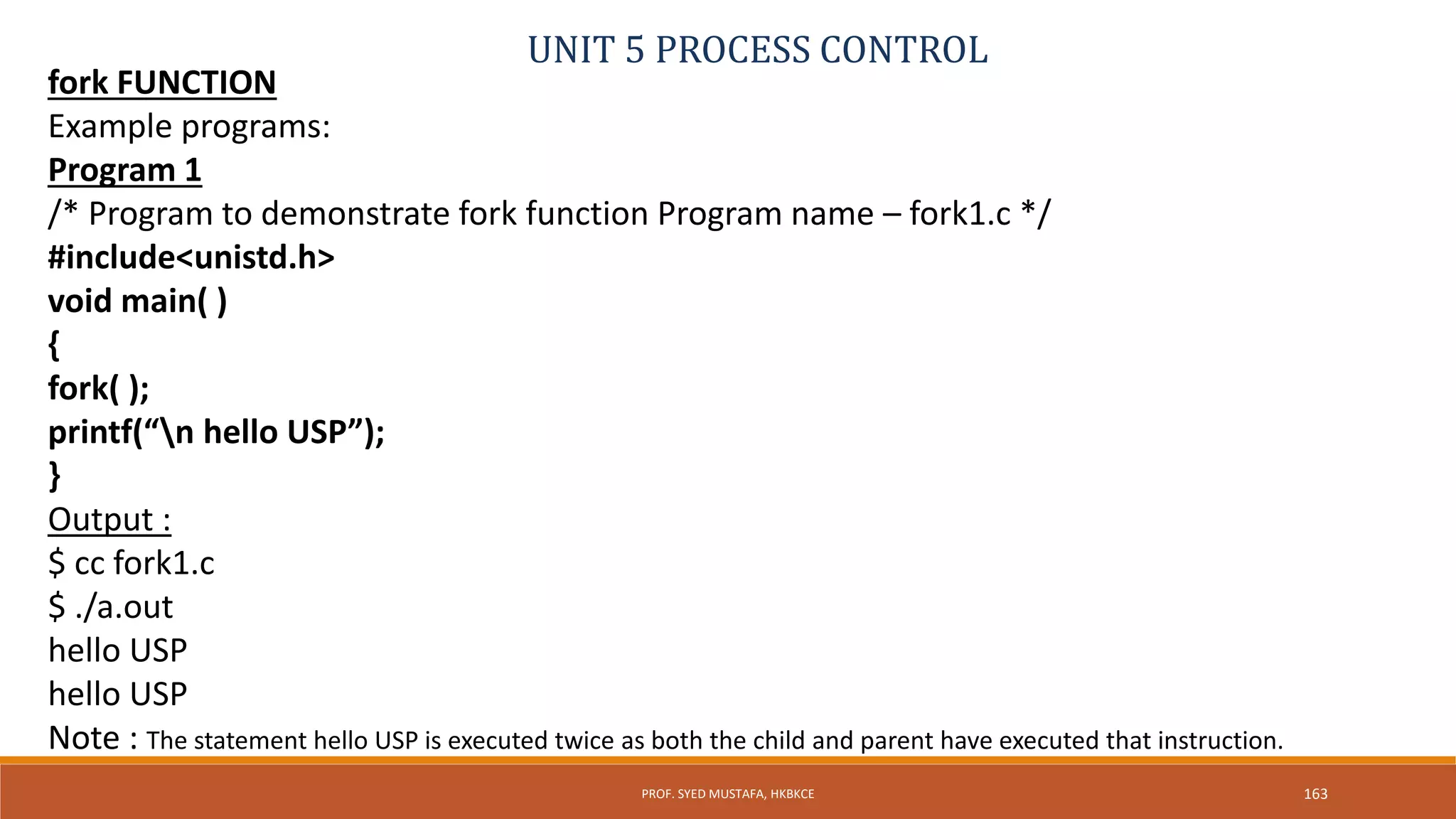 UNIT 5 PROCESS CONTROL

fork FUNCTION

Example programs:

Program 1

/* Program to demonstrate fork function Program name – fork1.c */

#include<unistd.h>

void main( )

{

fork( );

printf(“\n hello USP”);

}

Output :

$ cc fork1.c

$ ./a.out

hello USP

hello USP

Note : The statement hello USP is executed twice as both the child and parent have executed that instruction.

PROF. SYED MUSTAFA, HKBKCE

163